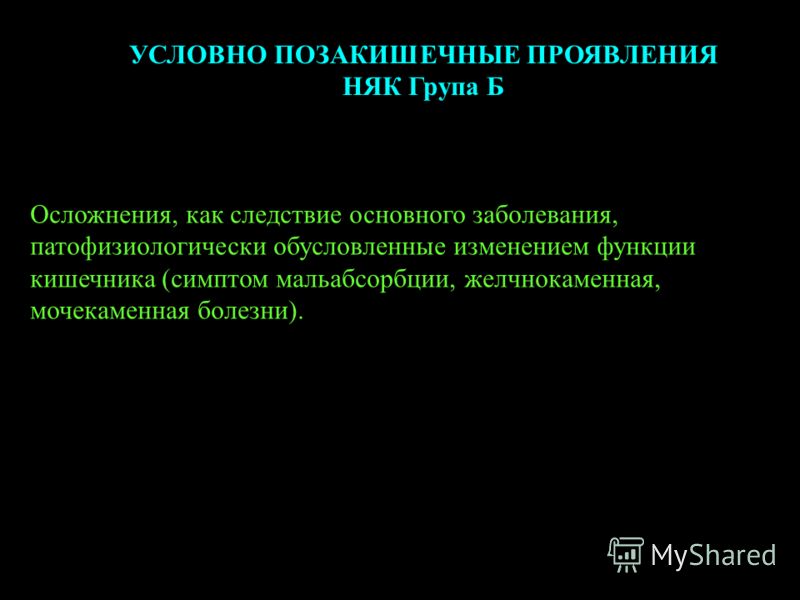 УСЛОВНО ПОЗАКИШЕЧНЫЕ ПРОЯВЛЕНИЯ
НЯК Група Б

Осложнения, как следствие основного заболевания, патофизиологически обусловленные изменением функции кишечника (симптом мальабсорбции, желчнокаменная, мочекаменная болезни).

MyShared